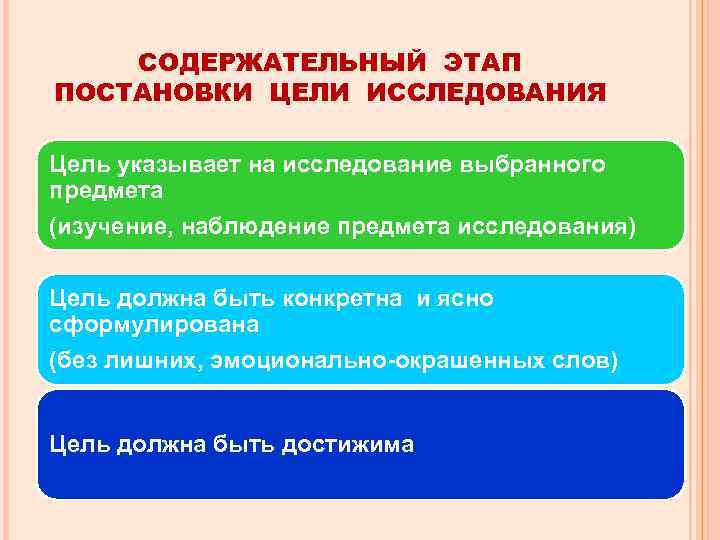 СОДЕРЖАТЕЛЬНЫЙ ЭТАП ПОСТАНОВКИ ЦЕЛИ ИССЛЕДОВАНИЯ

Цель указывает на исследование выбранного предмета

(изучение, наблюдение предмета исследования)

Цель должна быть конкретна и ясно сформулирована

(без лишних, эмоционально-окрашенных слов)

Цель должна быть достижима